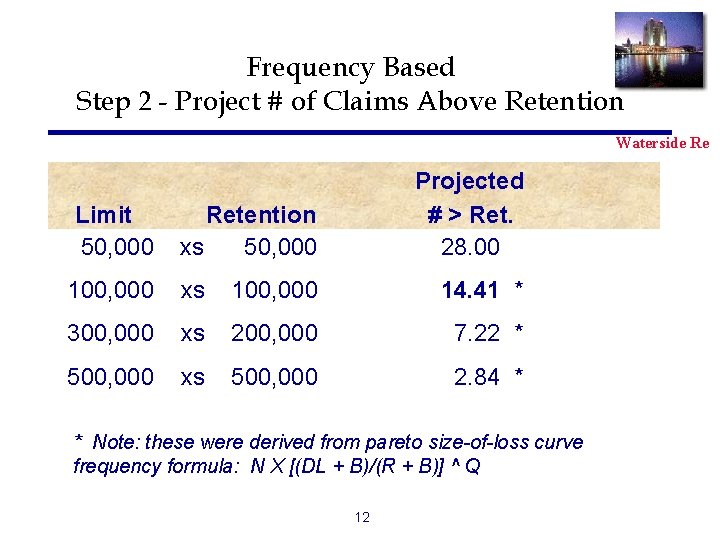 Frequency Based
Step 2 - Project # of Claims Above Retention

Waterside Re

| Limit | | Retention | Projected # > Ret. | |
|---|---|---|---|---|
| 50,000 | xs | 50,000 | 28.00 | |
| 100,000 | xs | 100,000 | 14.41 | * |
| 300,000 | xs | 200,000 | 7.22 | * |
| 500,000 | xs | 500,000 | 2.84 | * |

* Note: these were derived from pareto size-of-loss curve frequency formula: N X [(DL + B)/(R + B)] ^ Q

12